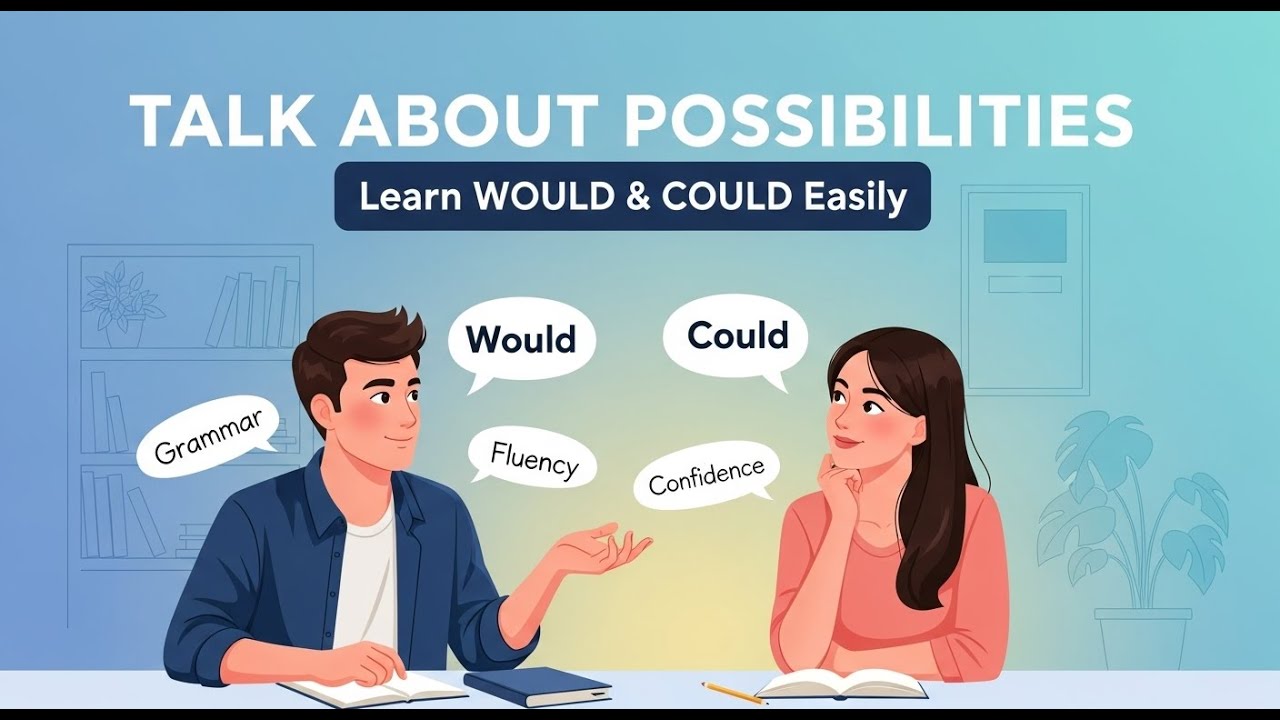 TALK ABOUT POSSIBILITIES

Learn WOULD & COULD Easily

Would

Could

Grammar

Fluency

Confidence